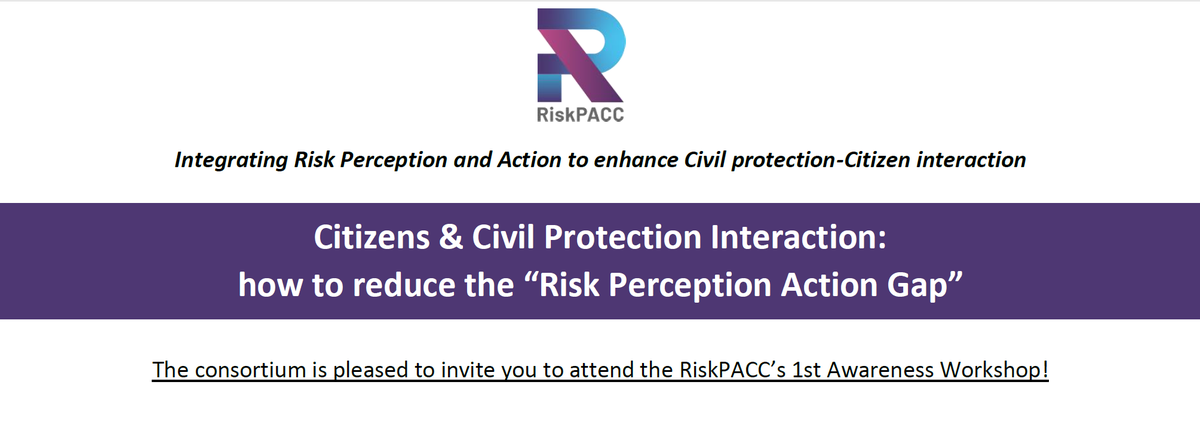 RiskPACC

Integrating Risk Perception and Action to enhance Civil protection-Citizen interaction

Citizens & Civil Protection Interaction:
how to reduce the “Risk Perception Action Gap”

The consortium is pleased to invite you to attend the RiskPACC’s 1st Awareness Workshop!